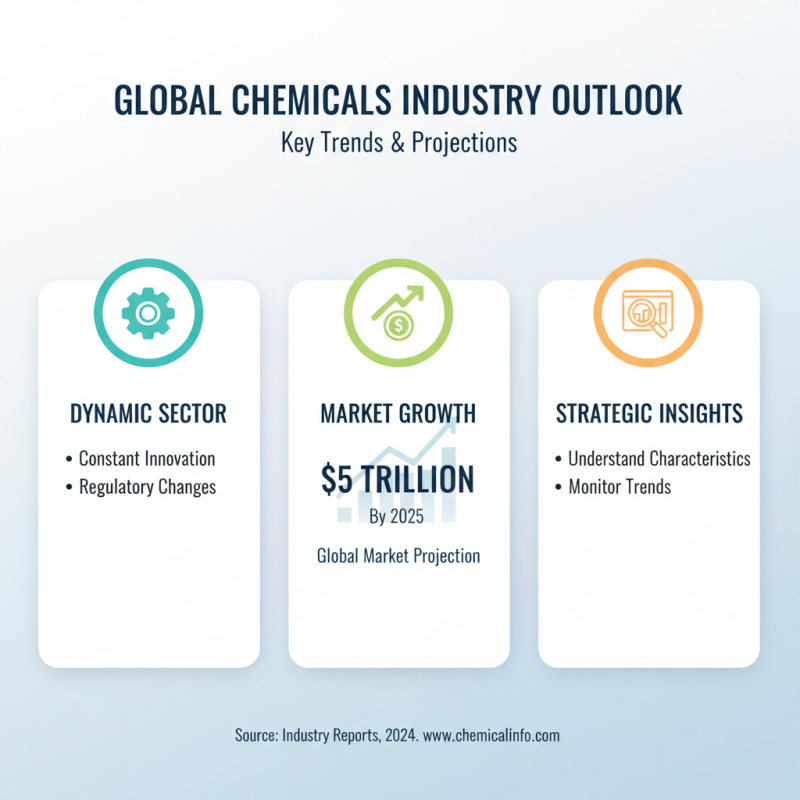 GLOBAL CHEMICALS INDUSTRY OUTLOOK
Key Trends & Projections

DYNAMIC SECTOR
• Constant Innovation
• Regulatory Changes

MARKET GROWTH
$5 TRILLION
By 2025
Global Market Projection

STRATEGIC INSIGHTS
• Understand Characteristics
• Monitor Trends

Source: Industry Reports, 2024. www.chemicalinfo.com